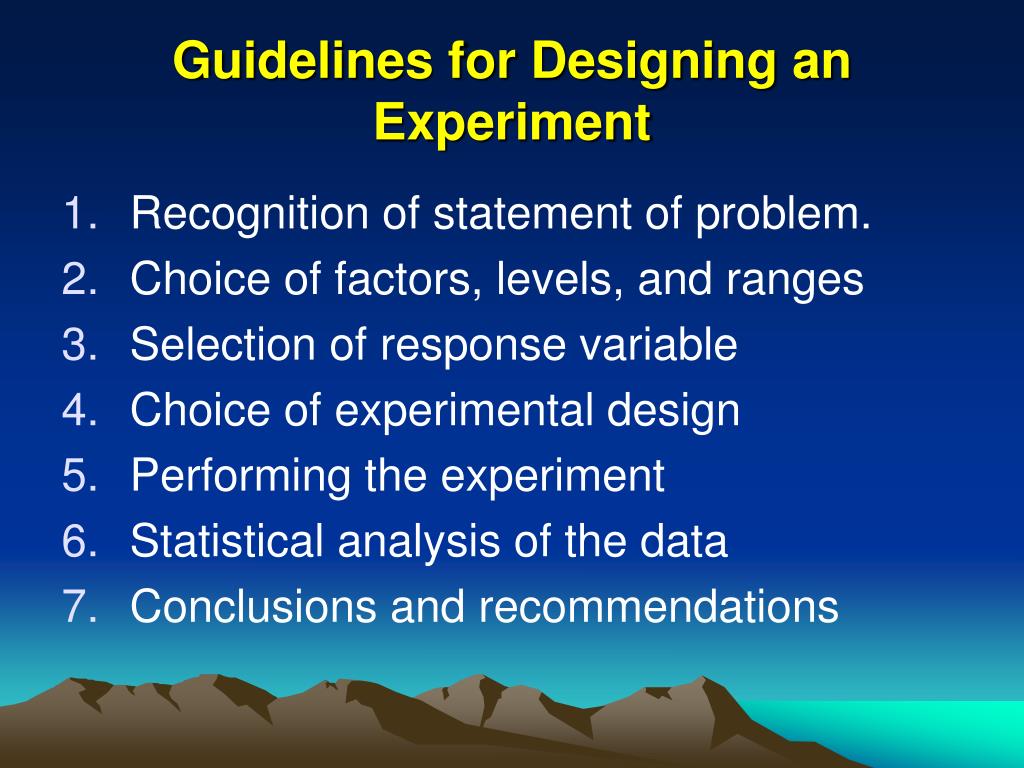 Guidelines for Designing an Experiment

1. Recognition of statement of problem.
2. Choice of factors, levels, and ranges
3. Selection of response variable
4. Choice of experimental design
5. Performing the experiment
6. Statistical analysis of the data
7. Conclusions and recommendations